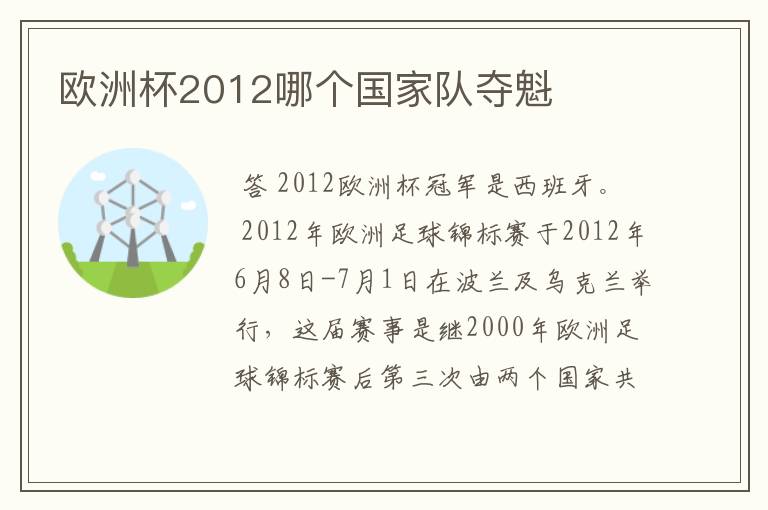 欧洲杯2012哪个国家队夺魁

答 2012欧洲杯冠军是西班牙。

2012年欧洲足球锦标赛于2012年6月8日-7月1日在波兰及乌克兰举行，这届赛事是继2000年欧洲足球锦标赛后第三次由两个国家共